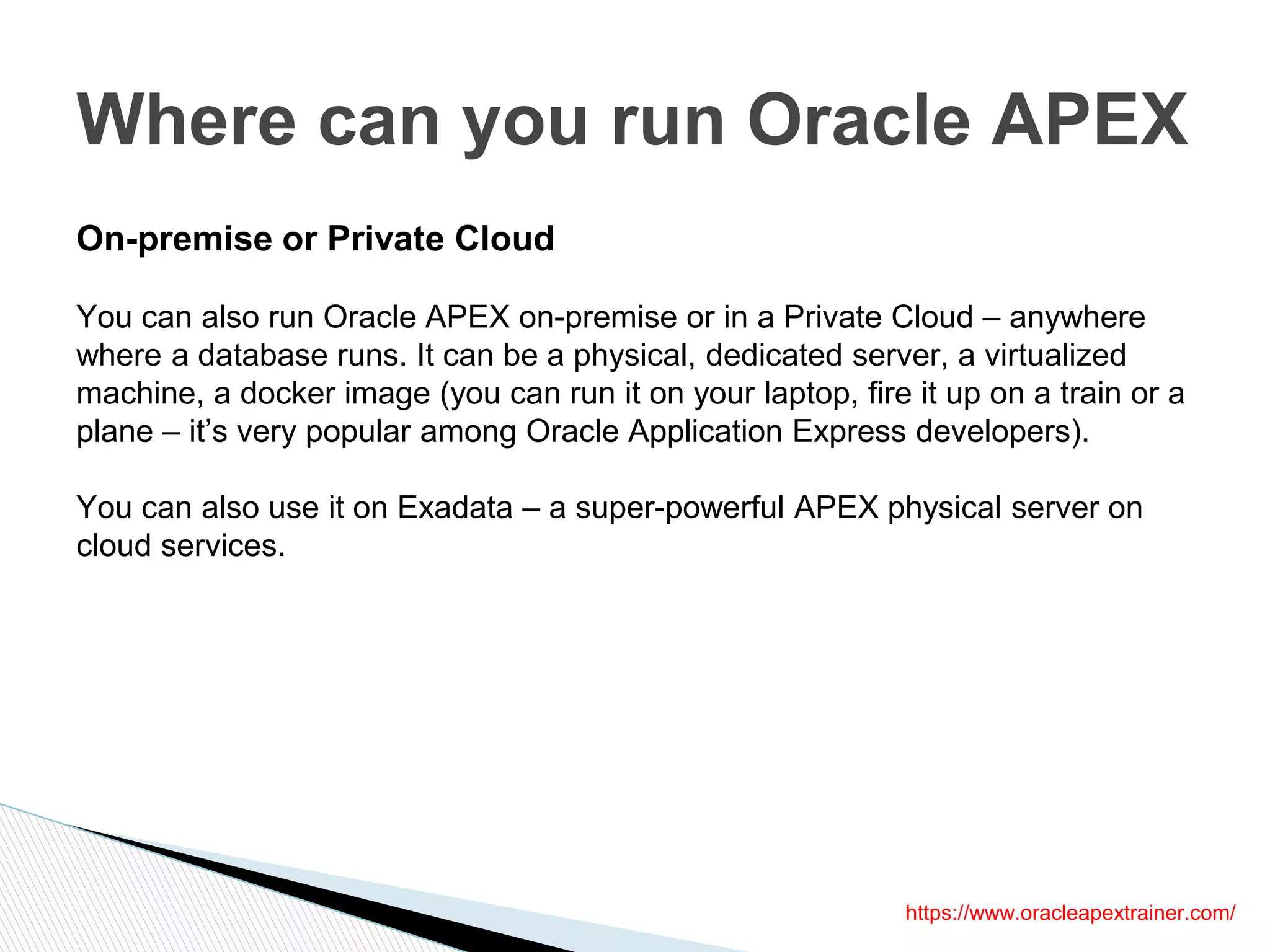 Where can you run Oracle APEX

On-premise or Private Cloud

You can also run Oracle APEX on-premise or in a Private Cloud – anywhere where a database runs. It can be a physical, dedicated server, a virtualized machine, a docker image (you can run it on your laptop, fire it up on a train or a plane – it’s very popular among Oracle Application Express developers).

You can also use it on Exadata – a super-powerful APEX physical server on cloud services.

https://www.oracleapextrainer.com/